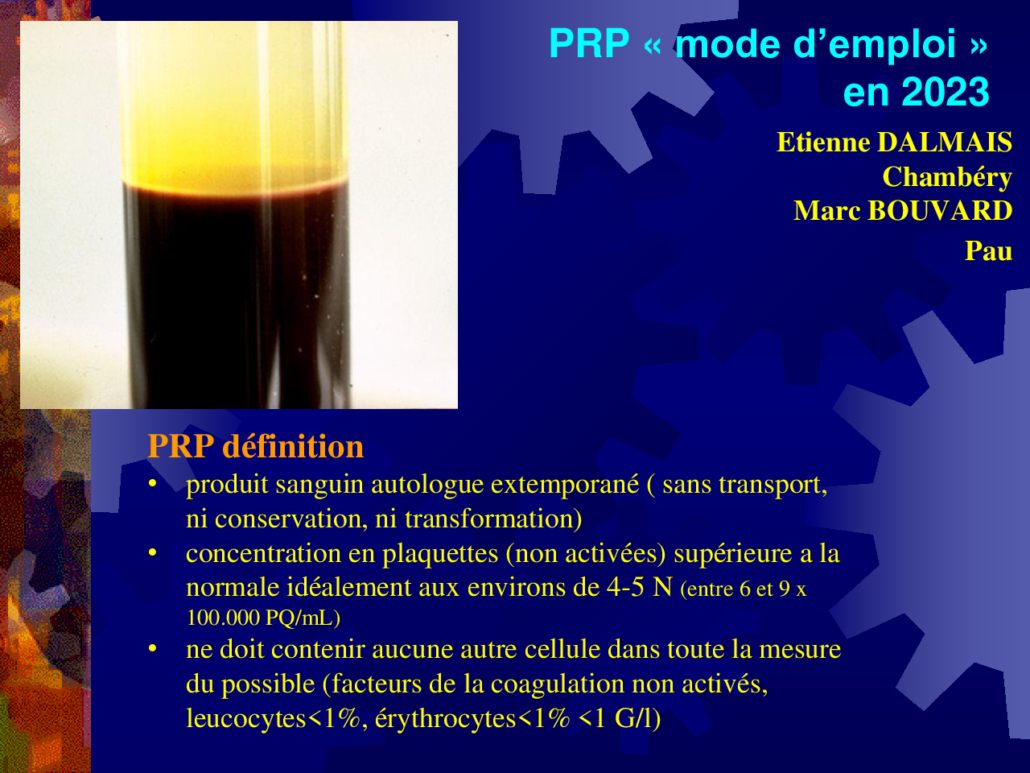 PRP « mode d'emploi » en 2023

Etienne DALMAIS
Chambéry
Marc BOUVARD
Pau

PRP définition

• produit sanguin autologue extemporané ( sans transport, ni conservation, ni transformation)
• concentration en plaquettes (non activées) supérieure a la normale idéalement aux environs de 4-5 N (entre 6 et 9 x 100.000 PQ/mL)
• ne doit contenir aucune autre cellule dans toute la mesure du possible (facteurs de la coagulation non activés, leucocytes<1%, érythrocytes<1% <1 G/l)